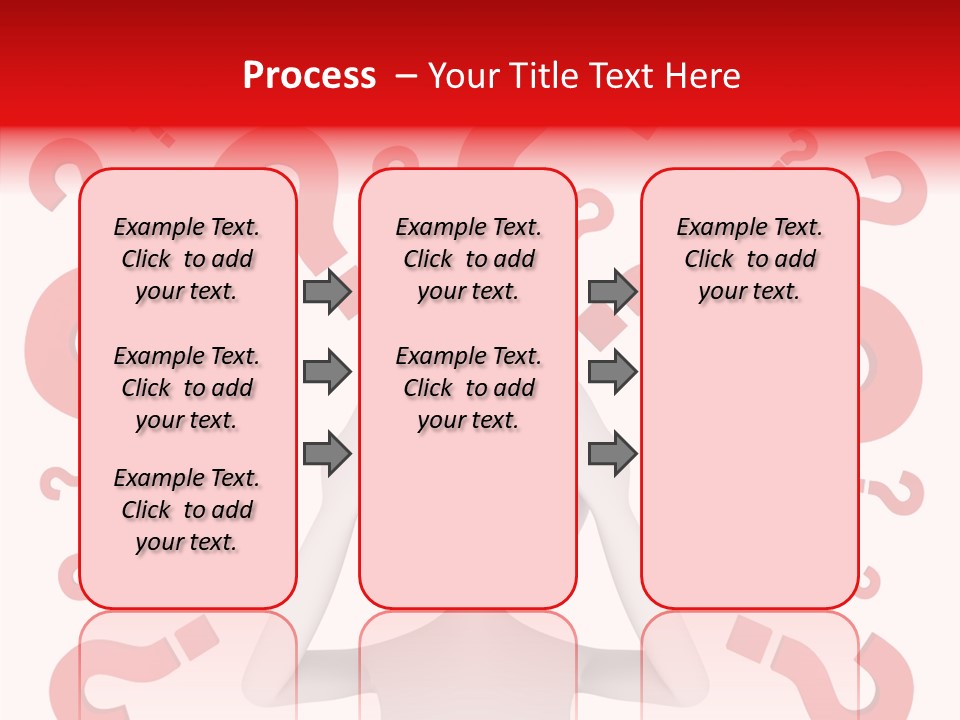 Process – Your Title Text Here

Example Text. Click to add your text.

Example Text. Click to add your text.

Example Text. Click to add your text.

Example Text. Click to add your text.

Example Text. Click to add your text.

Example Text. Click to add your text.